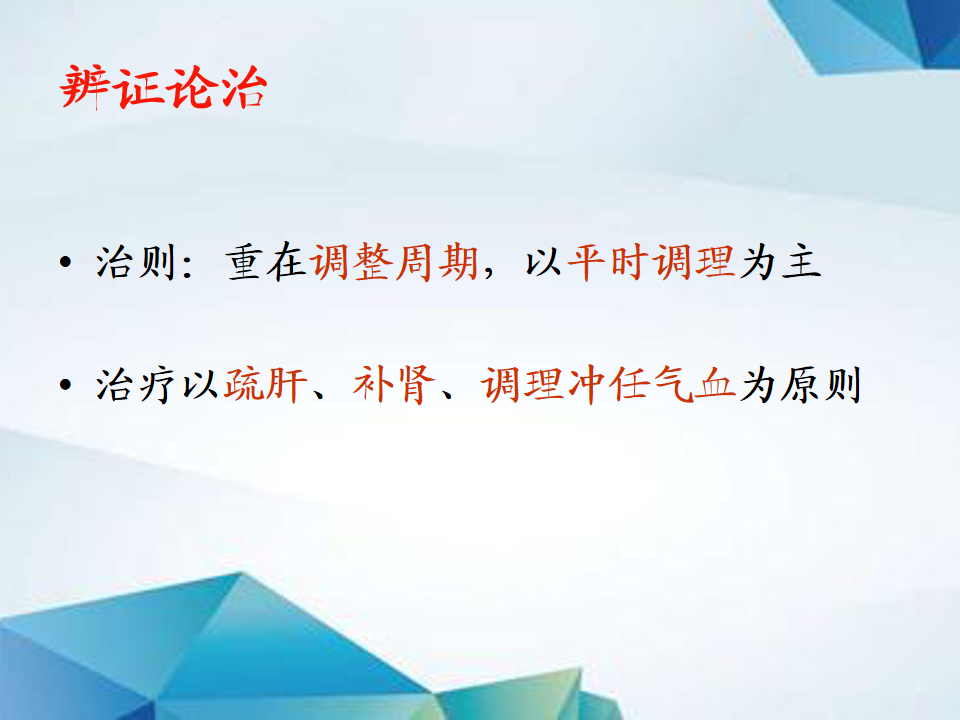 辨证论治

• 治则：重在调整周期，以平时调理为主

• 治疗以疏肝、补肾、调理冲任气血为原则